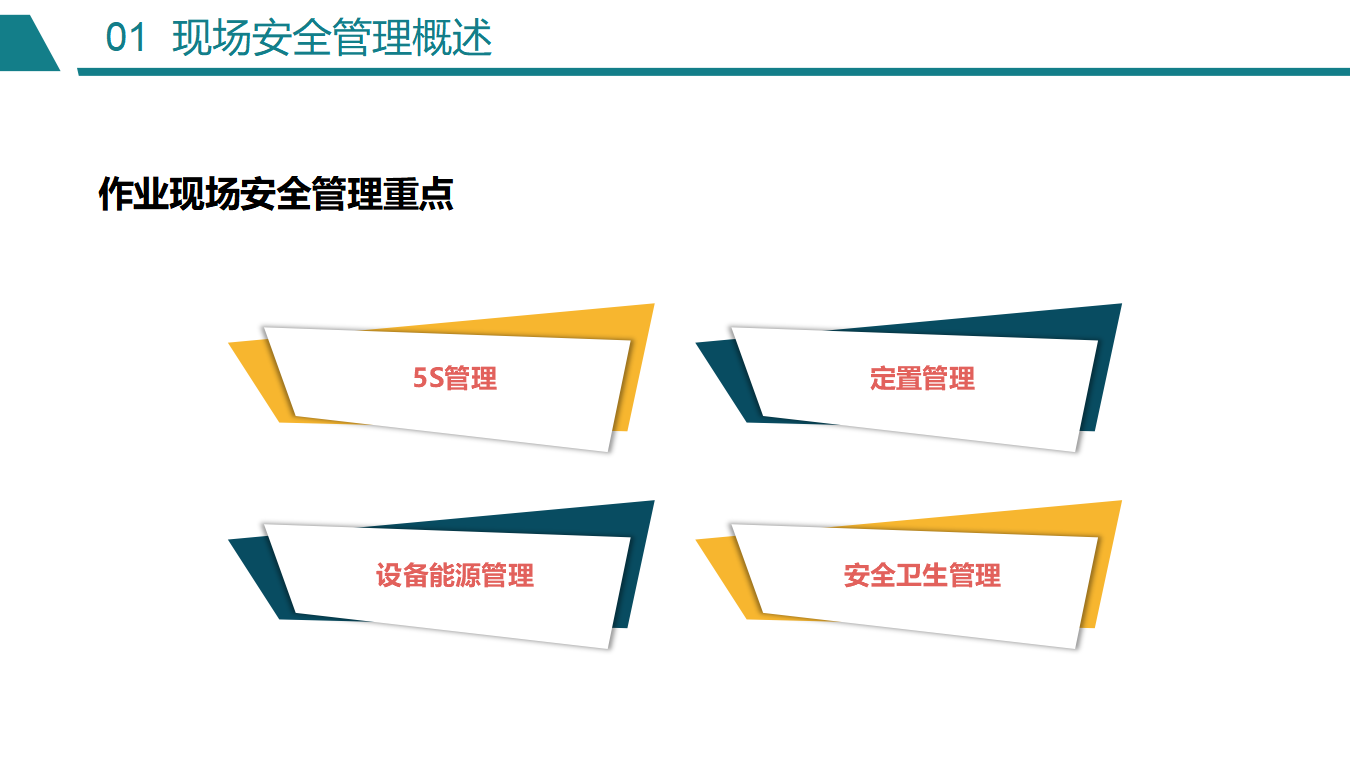 01 现场安全管理概述

作业现场安全管理重点

5S管理

定置管理

设备能源管理

安全卫生管理